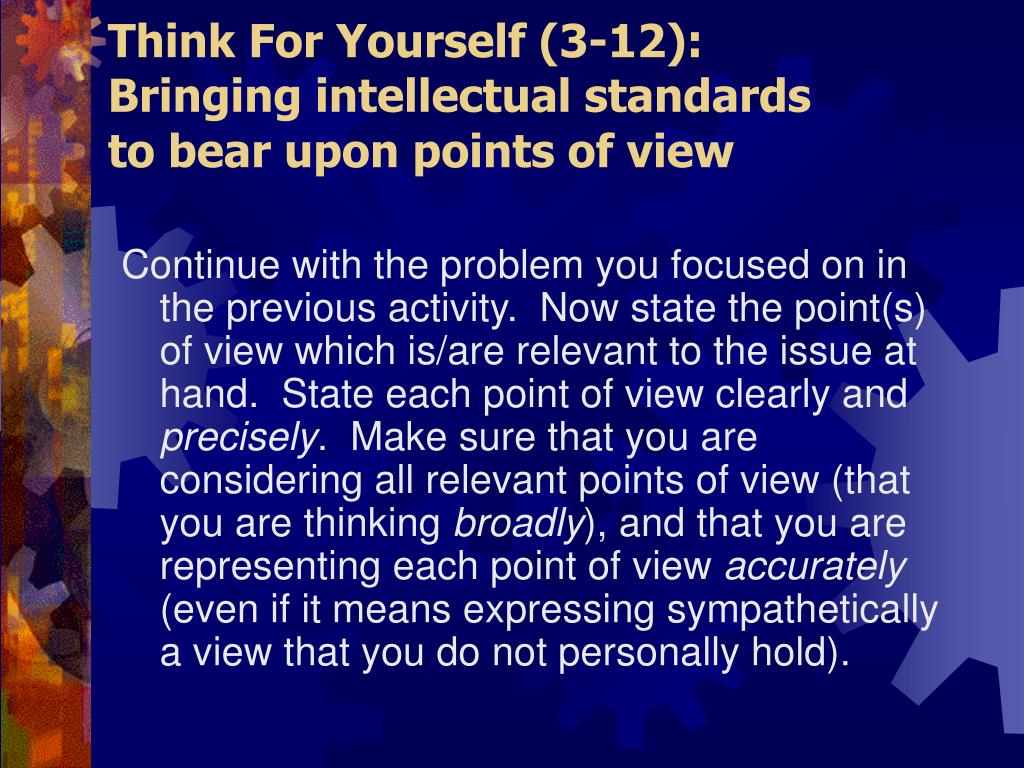 Think For Yourself (3-12):
Bringing intellectual standards to bear upon points of view

Continue with the problem you focused on in the previous activity.  Now state the point(s) of view which is/are relevant to the issue at hand.  State each point of view clearly and precisely.  Make sure that you are considering all relevant points of view (that you are thinking broadly), and that you are representing each point of view accurately (even if it means expressing sympathetically a view that you do not personally hold).